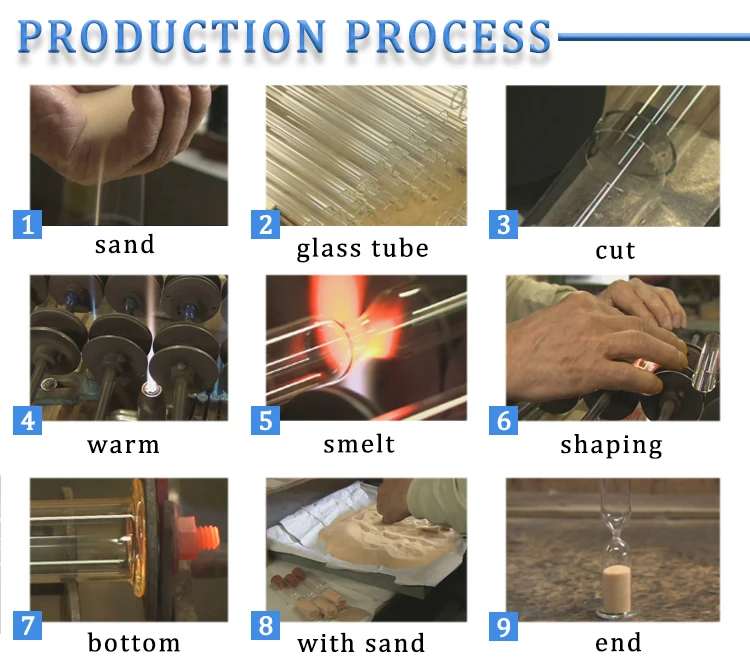 PRODUCTION PROCESS

1 sand

2 glass tube

3 cut

4 warm

5 smelt

6 shaping

7 bottom

8 with sand

9 end